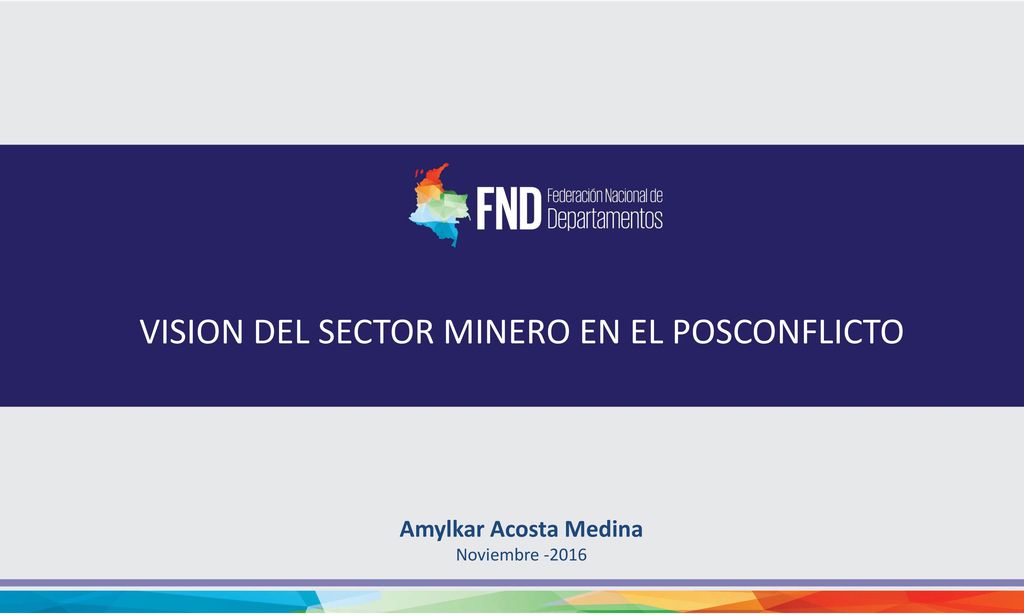 FND Federación Nacional de Departamentos

VISION DEL SECTOR MINERO EN EL POSCONFLICTO

Amylkar Acosta Medina
Noviembre -2016